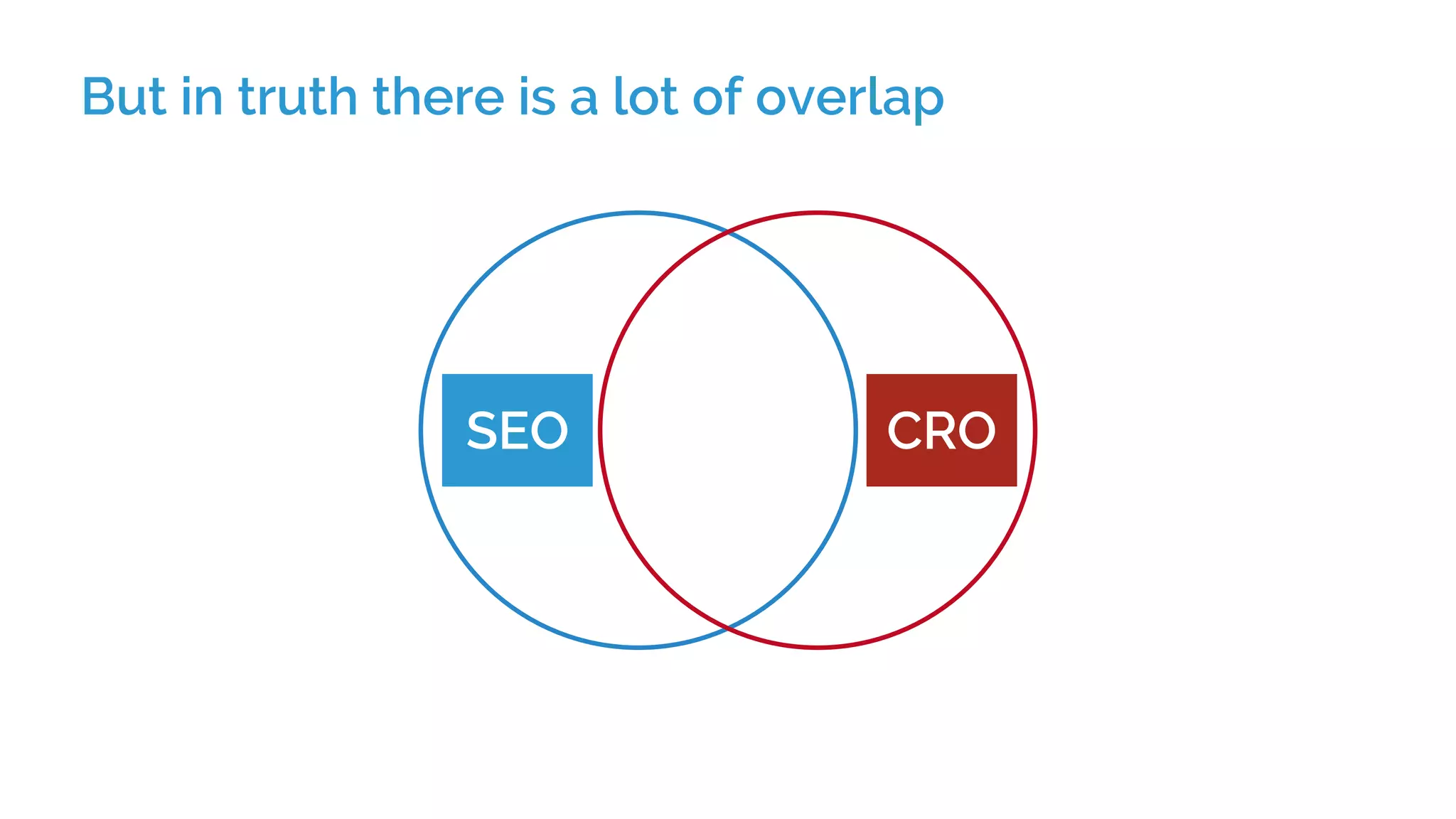 But in truth there is a lot of overlap

SEO

CRO